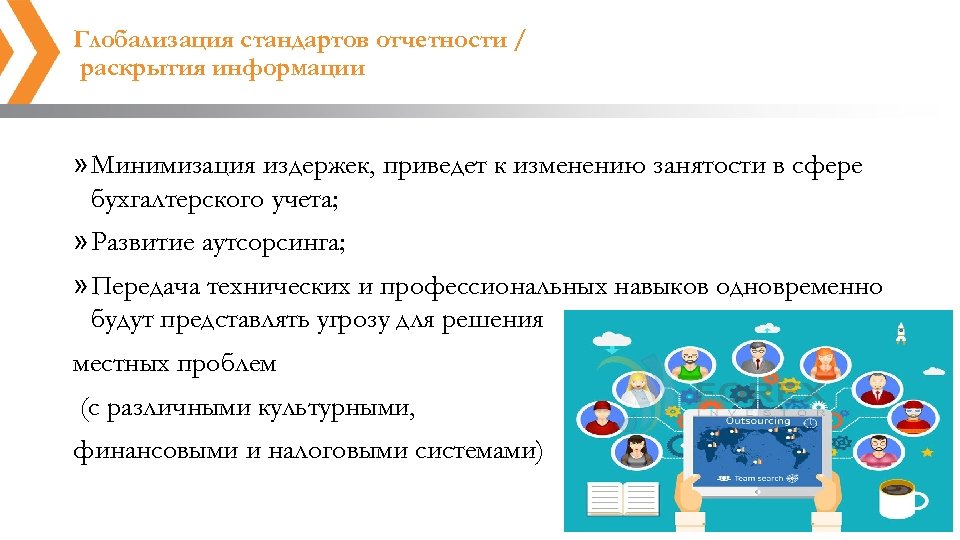 Глобализация стандартов отчетности / раскрытия информации

» Минимизация издержек, приведет к изменению занятости в сфере бухгалтерского учета;

» Развитие аутсорсинга;

» Передача технических и профессиональных навыков одновременно будут представлять угрозу для решения

местных проблем

(с различными культурными,

финансовыми и налоговыми системами)

Outsourcing

Team search